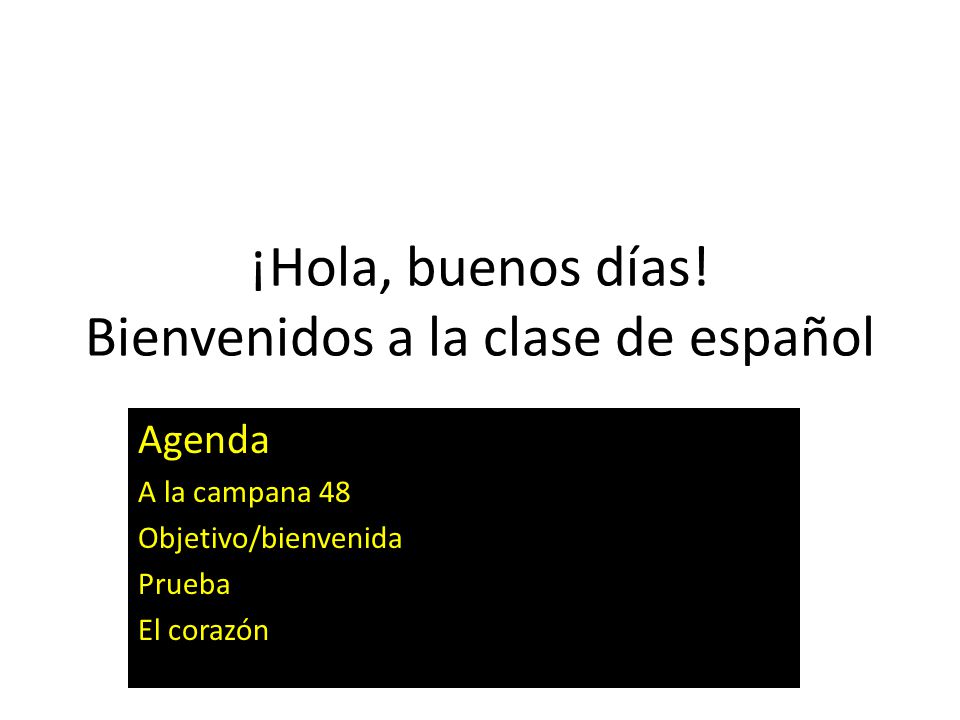 ¡Hola, buenos días!
Bienvenidos a la clase de español

Agenda
A la campana 48
Objetivo/bienvenida
Prueba
El corazón